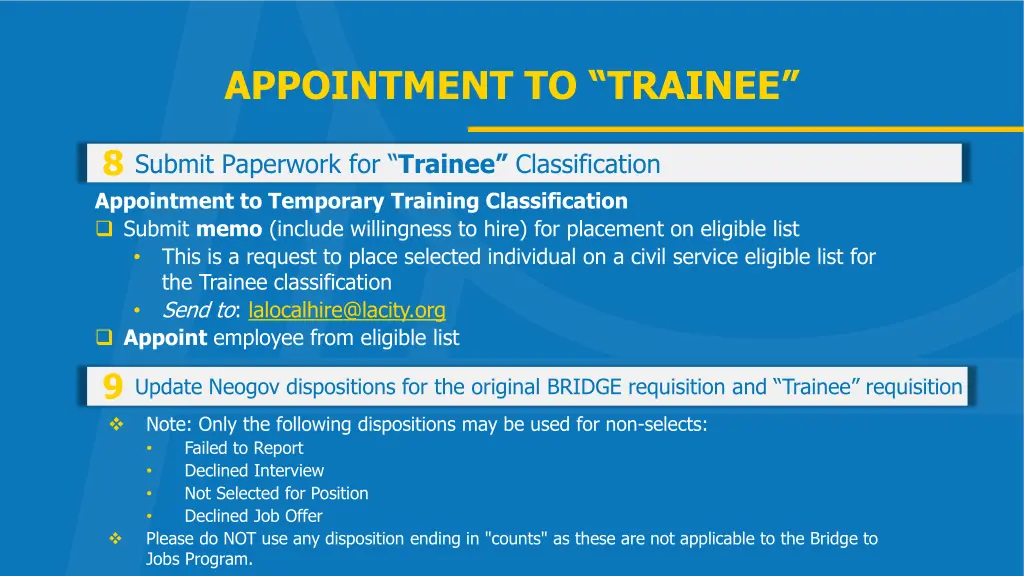 APPOINTMENT TO “TRAINEE”

8 Submit Paperwork for “Trainee” Classification

Appointment to Temporary Training Classification
❑ Submit memo (include willingness to hire) for placement on eligible list
• This is a request to place selected individual on a civil service eligible list for the Trainee classification
• Send to: lalocalhire@lacity.org
❑ Appoint employee from eligible list

9 Update Neogov dispositions for the original BRIDGE requisition and “Trainee” requisition

❖ Note: Only the following dispositions may be used for non-selects:
• Failed to Report
• Declined Interview
• Not Selected for Position
• Declined Job Offer
❖ Please do NOT use any disposition ending in "counts" as these are not applicable to the Bridge to Jobs Program.